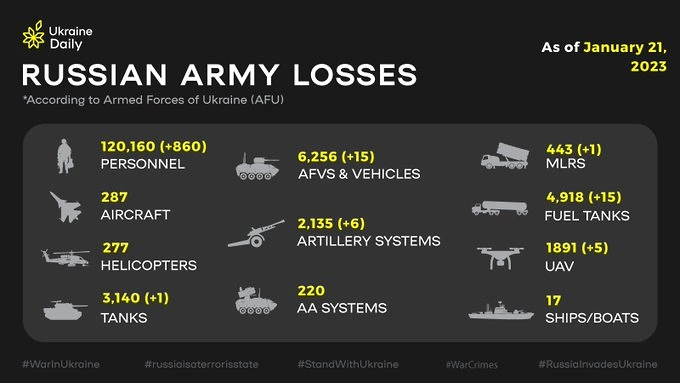 Ukraine Daily

As of January 21, 2023

RUSSIAN ARMY LOSSES

*According to Armed Forces of Ukraine (AFU)

120,160 (+860)
PERSONNEL

287
AIRCRAFT

277
HELICOPTERS

3,140 (+1)
TANKS

6,256 (+15)
AFVS & VEHICLES

2,135 (+6)
ARTILLERY SYSTEMS

220
AA SYSTEMS

443 (+1)
MLRS

4,918 (+15)
FUEL TANKS

1891 (+5)
UAV

17
SHIPS/BOATS

#WarInUkraine #russiaisaterrorisstate #StandWithUkraine #WarCrimes #RussiaInvadesUkraine